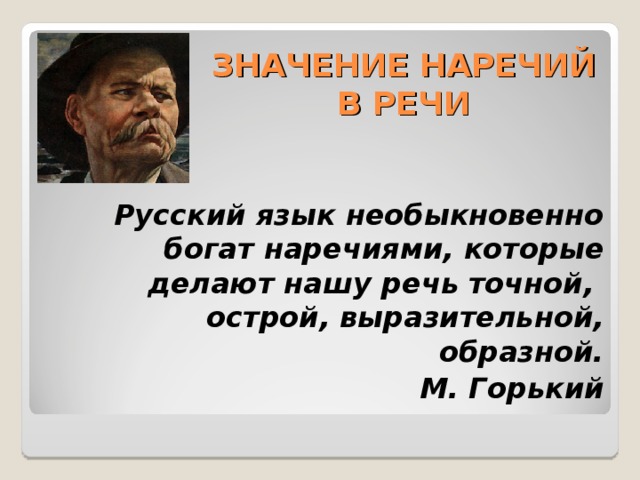 ЗНАЧЕНИЕ НАРЕЧИЙ В РЕЧИ

Русский язык необыкновенно богат наречиями, которые делают нашу речь точной, острой, выразительной, образной.
М. Горький